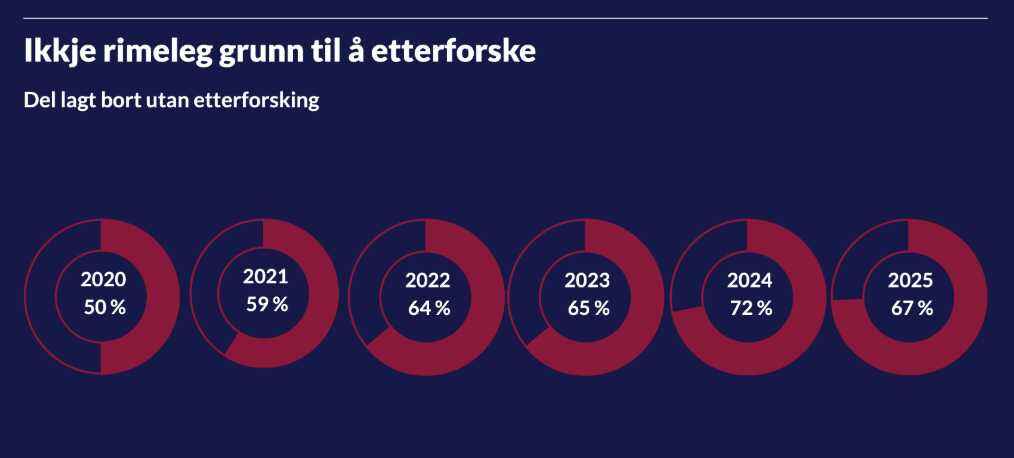 Ikkje rimeleg grunn til å etterforske

Del lagt bort utan etterforsking

2020
50 %

2021
59 %

2022
64 %

2023
65 %

2024
72 %

2025
67 %